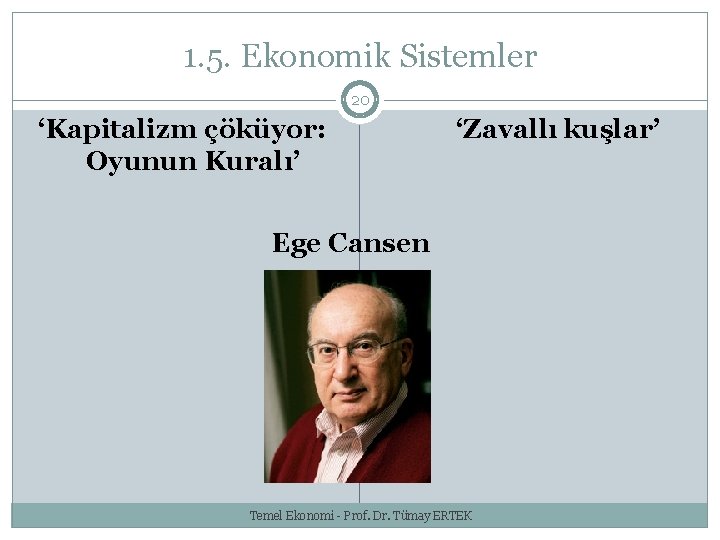 1.5. Ekonomik Sistemler

20

‘Kapitalizm çöküyor: Oyunun Kuralı’

‘Zavallı kuşlar’

Ege Cansen

Temel Ekonomi - Prof. Dr. Tümay ERTEK